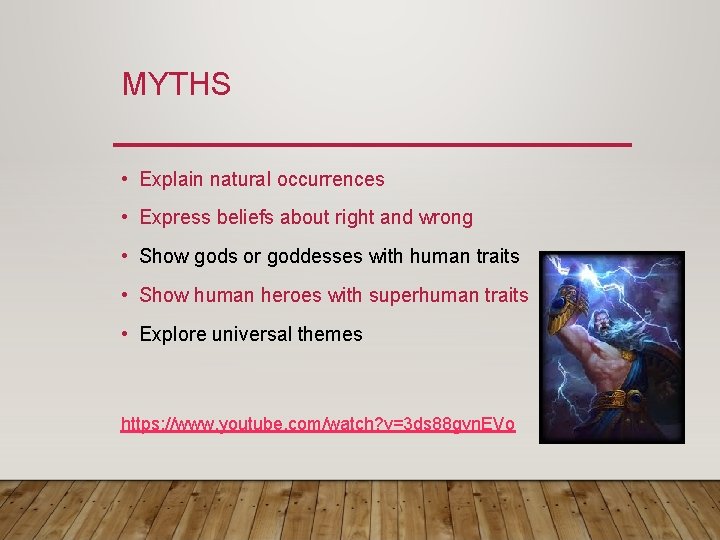 MYTHS

• Explain natural occurrences
• Express beliefs about right and wrong
• Show gods or goddesses with human traits
• Show human heroes with superhuman traits
• Explore universal themes

https://www.youtube.com/watch?v=3ds88gvnEVo